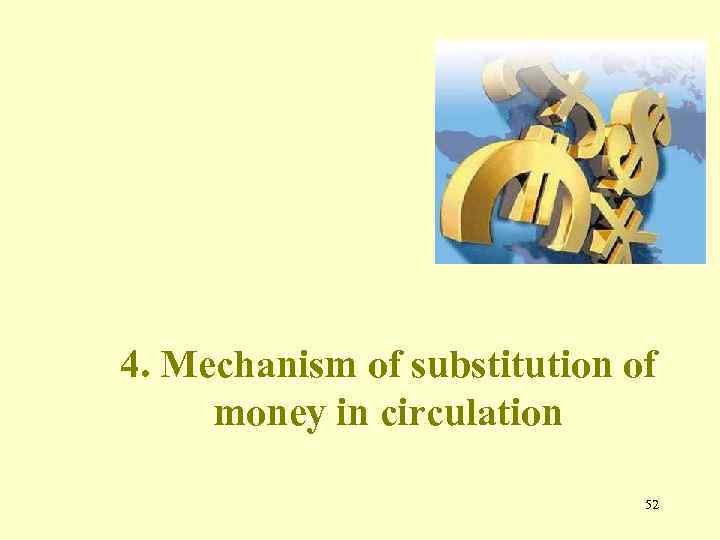 4. Mechanism of substitution of money in circulation

52